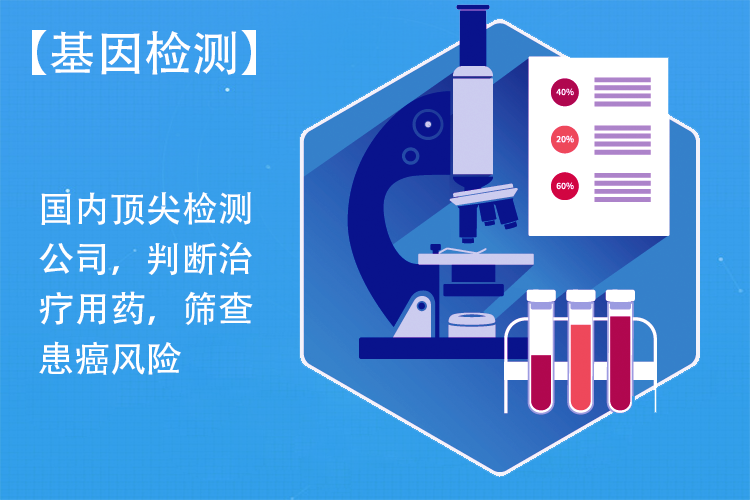 【基因检测】

国内顶尖检测公司，判断治疗用药，筛查患癌风险

40%

20%

60%